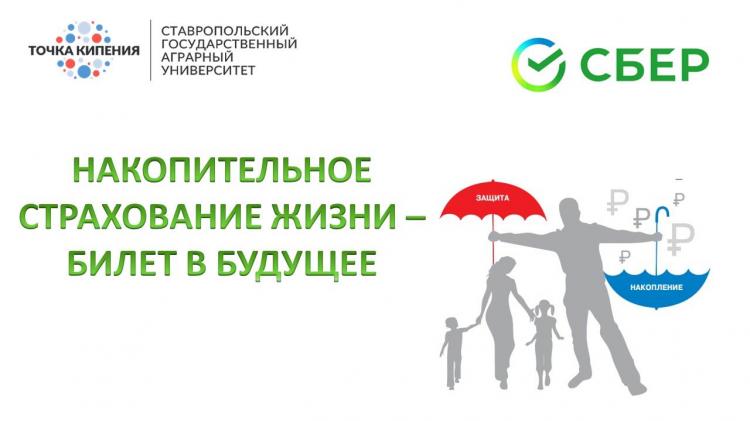 ТОЧКА КИПЕНИЯ

СТАВРОПОЛЬСКИЙ ГОСУДАРСТВЕННЫЙ АГРАРНЫЙ УНИВЕРСИТЕТ

СБЕР

НАКОПИТЕЛЬНОЕ СТРАХОВАНИЕ ЖИЗНИ – БИЛЕТ В БУДУЩЕЕ

ЗАЩИТА

₽ ₽ ₽ ₽ ₽

НАКОПЛЕНИЕ